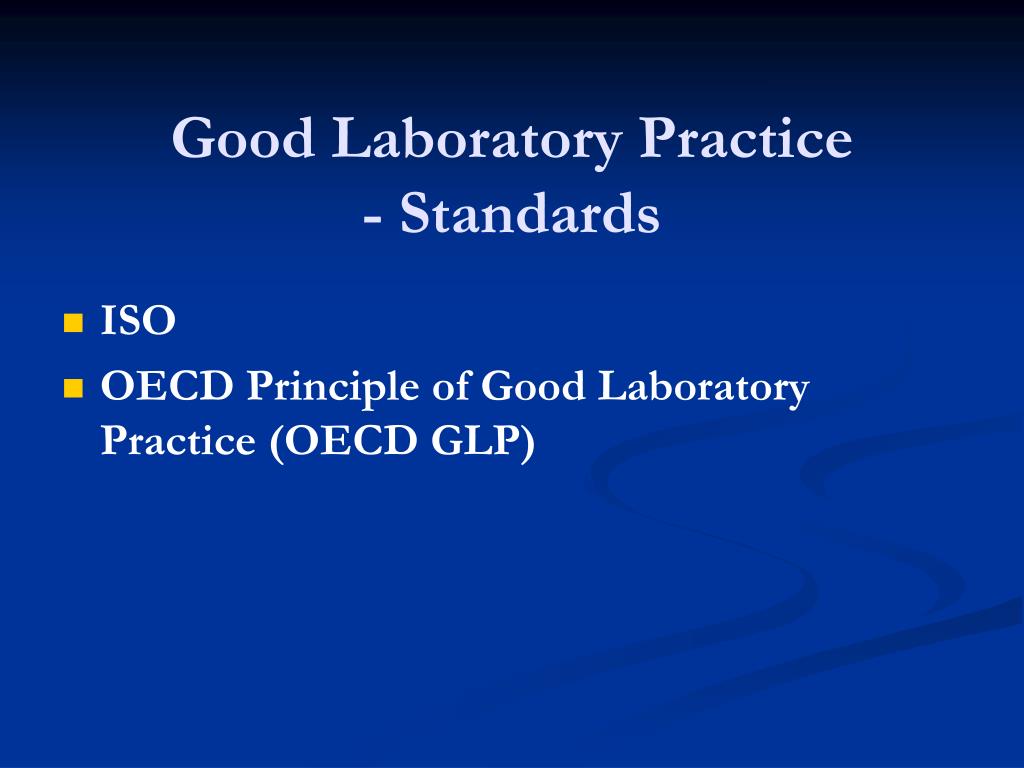 Good Laboratory Practice
- Standards

- ISO
- OECD Principle of Good Laboratory Practice (OECD GLP)